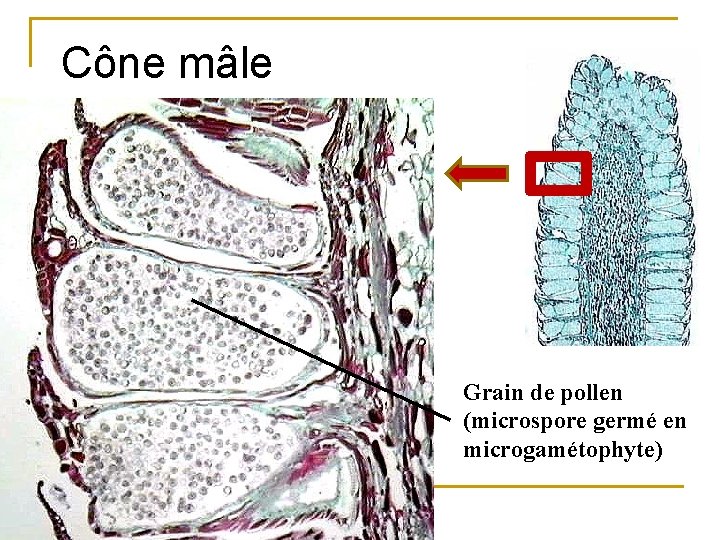 Cône mâle

Grain de pollen
(microspore germé en
microgamétophyte)